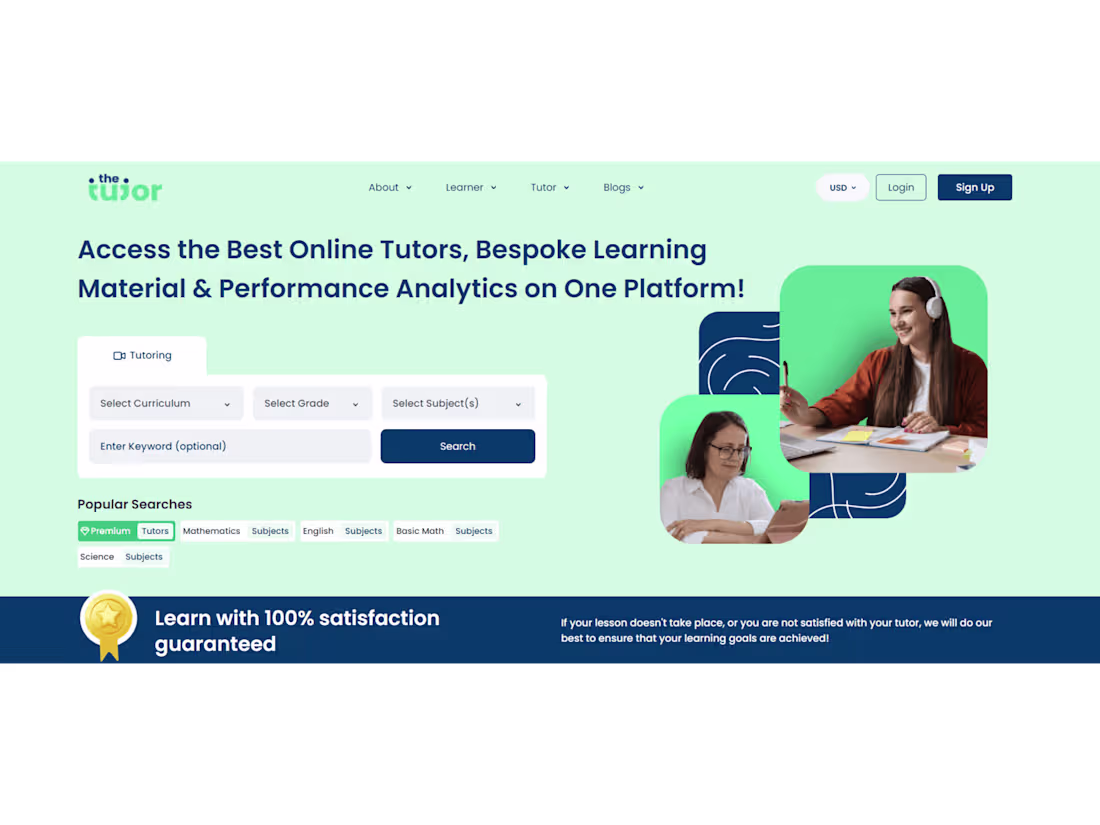 the tutor

About Learner Tutor Blogs

USD Login Sign Up

Access the Best Online Tutors, Bespoke Learning Material & Performance Analytics on One Platform!

Tutoring

Select Curriculum
Select Grade
Select Subject(s)
Enter Keyword (optional)
Search

Popular Searches

Premium Tutors
Mathematics Subjects
English Subjects
Basic Math Subjects
Science Subjects

Learn with 100% satisfaction guaranteed

If your lesson doesn't take place, or you are not satisfied with your tutor, we will do our best to ensure that your learning goals are achieved!